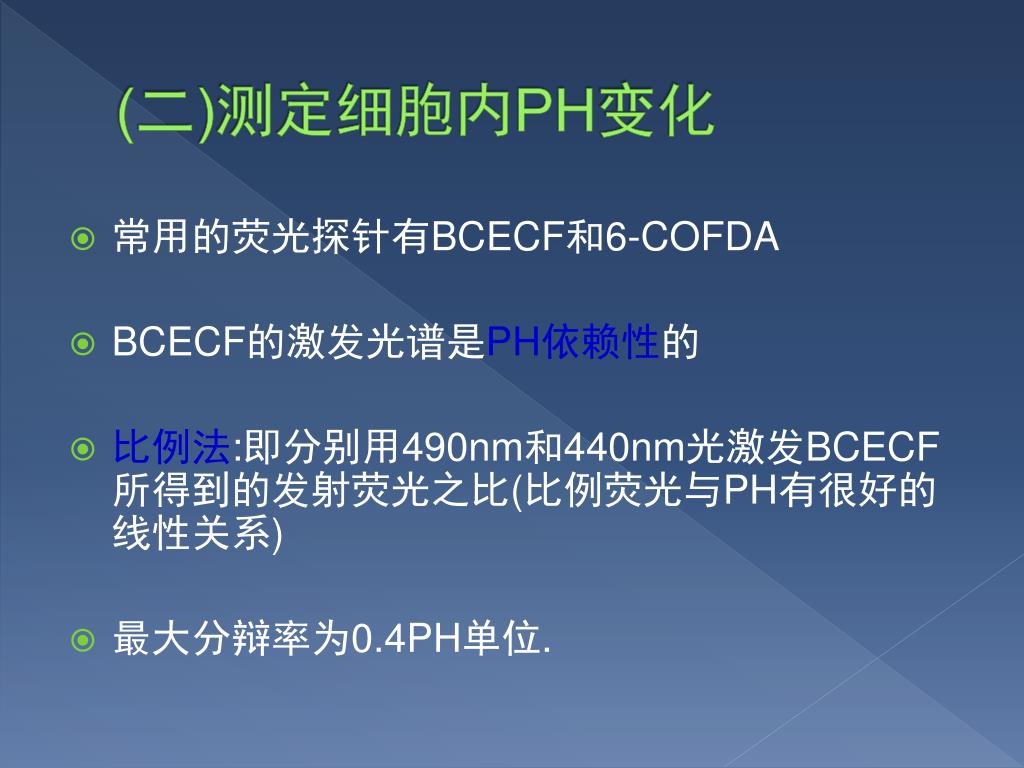 (二)测定细胞内PH变化

常用的荧光探针有BCECF和6-COFDA

BCECF的激发光谱是PH依赖性的

比例法:即分别用490nm和440nm光激发BCECF所得到的发射荧光之比(比例荧光与PH有很好的线性关系)

最大分辩率为0.4PH单位.